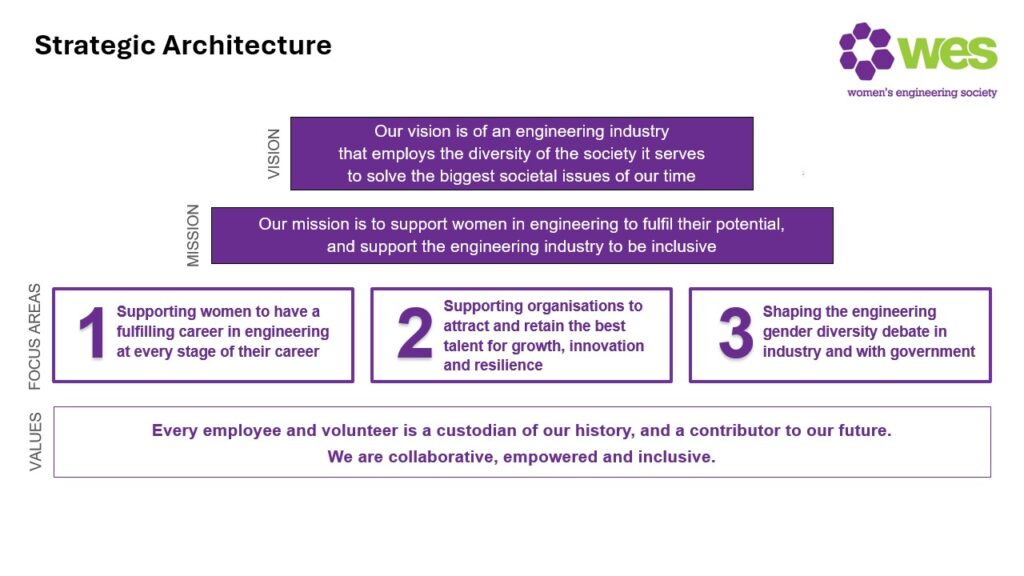 Strategic Architecture

wes
women's engineering society

VISION

Our vision is of an engineering industry that employs the diversity of the society it serves to solve the biggest societal issues of our time

MISSION

Our mission is to support women in engineering to fulfil their potential, and support the engineering industry to be inclusive

FOCUS AREAS

1 Supporting women to have a fulfilling career in engineering at every stage of their career

2 Supporting organisations to attract and retain the best talent for growth, innovation and resilience

3 Shaping the engineering gender diversity debate in industry and with government

VALUES

Every employee and volunteer is a custodian of our history, and a contributor to our future.
We are collaborative, empowered and inclusive.